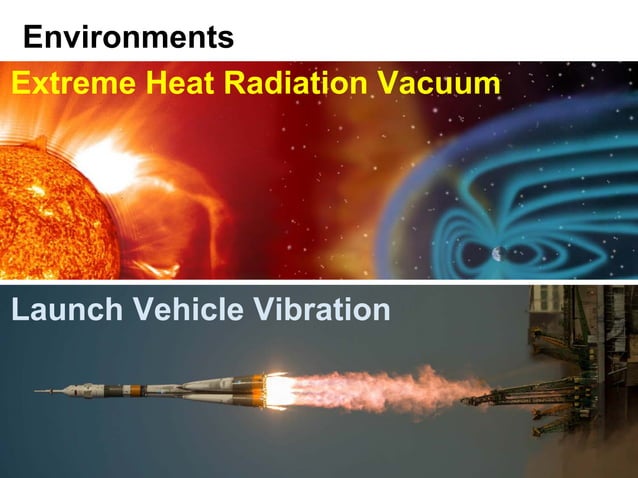 Environments

Extreme Heat Radiation Vacuum

Launch Vehicle Vibration